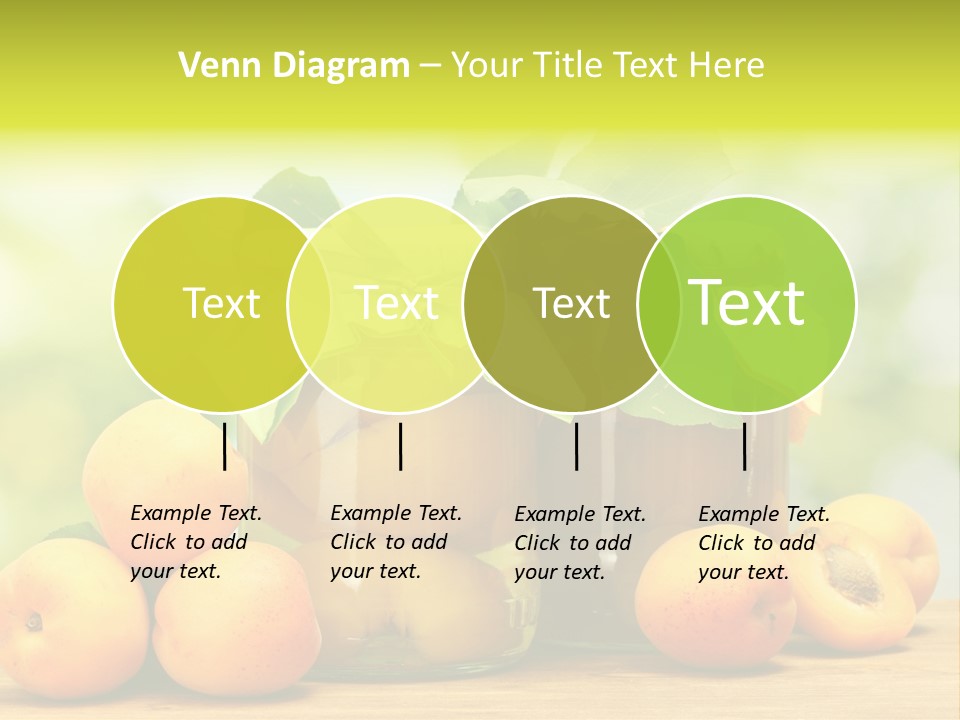 Venn Diagram – Your Title Text Here

Text

Text

Text

Text

Example Text. Click to add your text.

Example Text. Click to add your text.

Example Text. Click to add your text.

Example Text. Click to add your text.